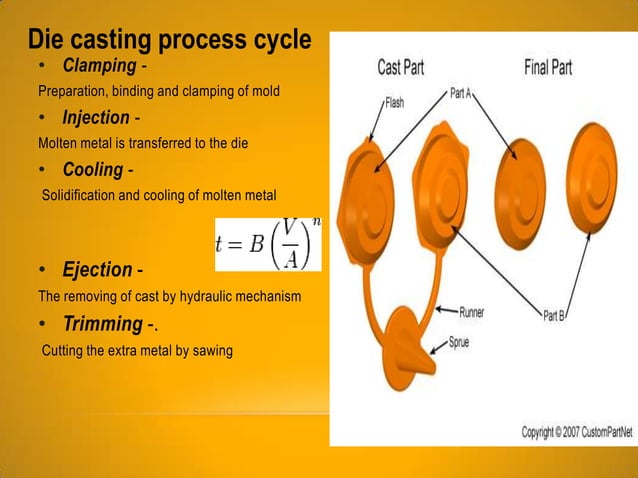 Die casting process cycle

• Clamping -
Preparation, binding and clamping of mold

• Injection -
Molten metal is transferred to the die

• Cooling -
Solidification and cooling of molten metal

$t = B\left(\frac{V}{A}\right)^n$

• Ejection -
The removing of cast by hydraulic mechanism

• Trimming -.
Cutting the extra metal by sawing

Cast Part

Final Part

Flash

Part A

Runner

Sprue

Part B

Copyright © 2007 CustomPartNet